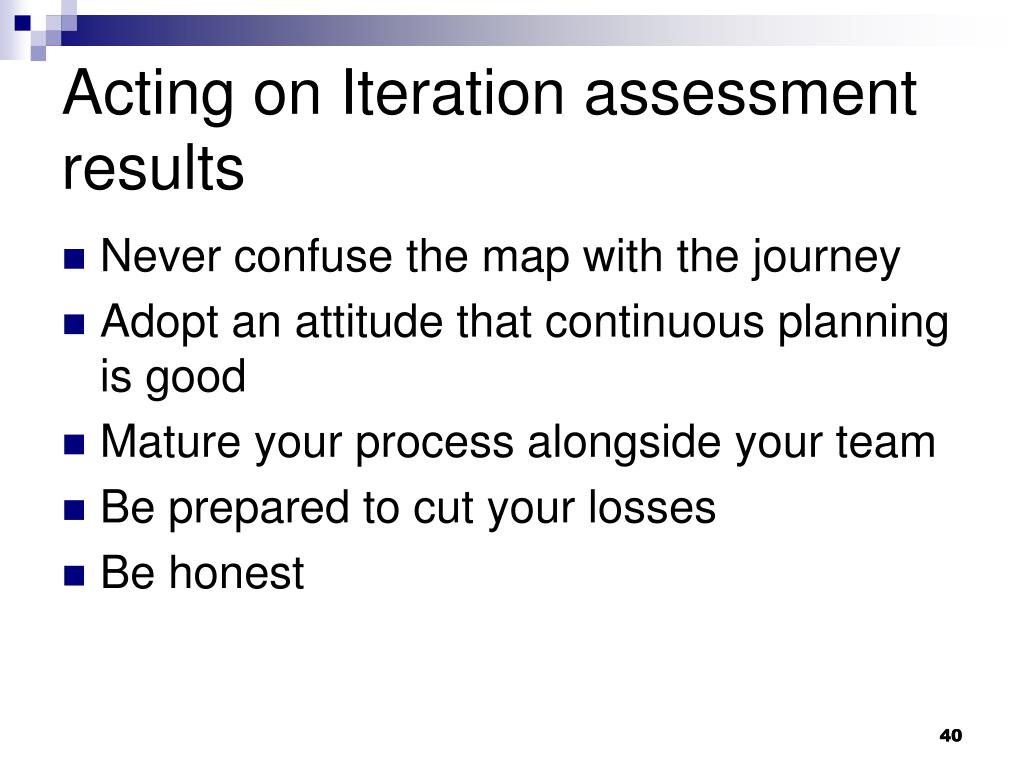 Acting on Iteration assessment results

- Never confuse the map with the journey
- Adopt an attitude that continuous planning is good
- Mature your process alongside your team
- Be prepared to cut your losses
- Be honest

40